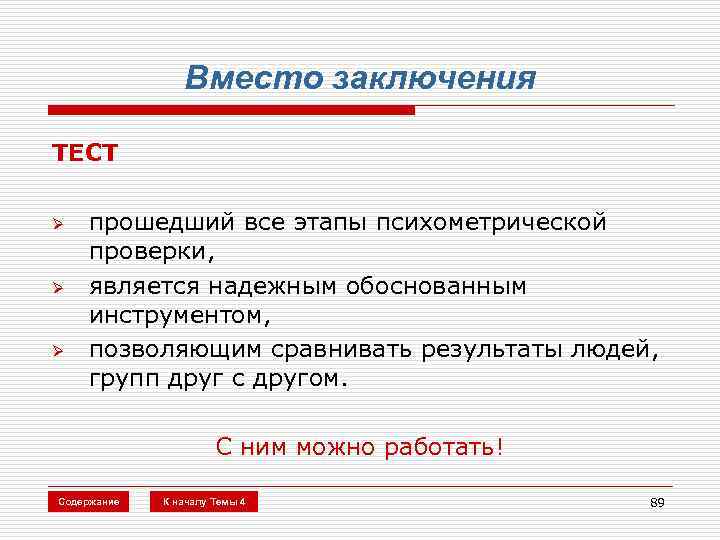 Вместо заключения

ТЕСТ

➢ прошедший все этапы психометрической проверки,
➢ является надежным обоснованным инструментом,
➢ позволяющим сравнивать результаты людей, групп друг с другом.

С ним можно работать!

Содержание

К началу Темы 4

89